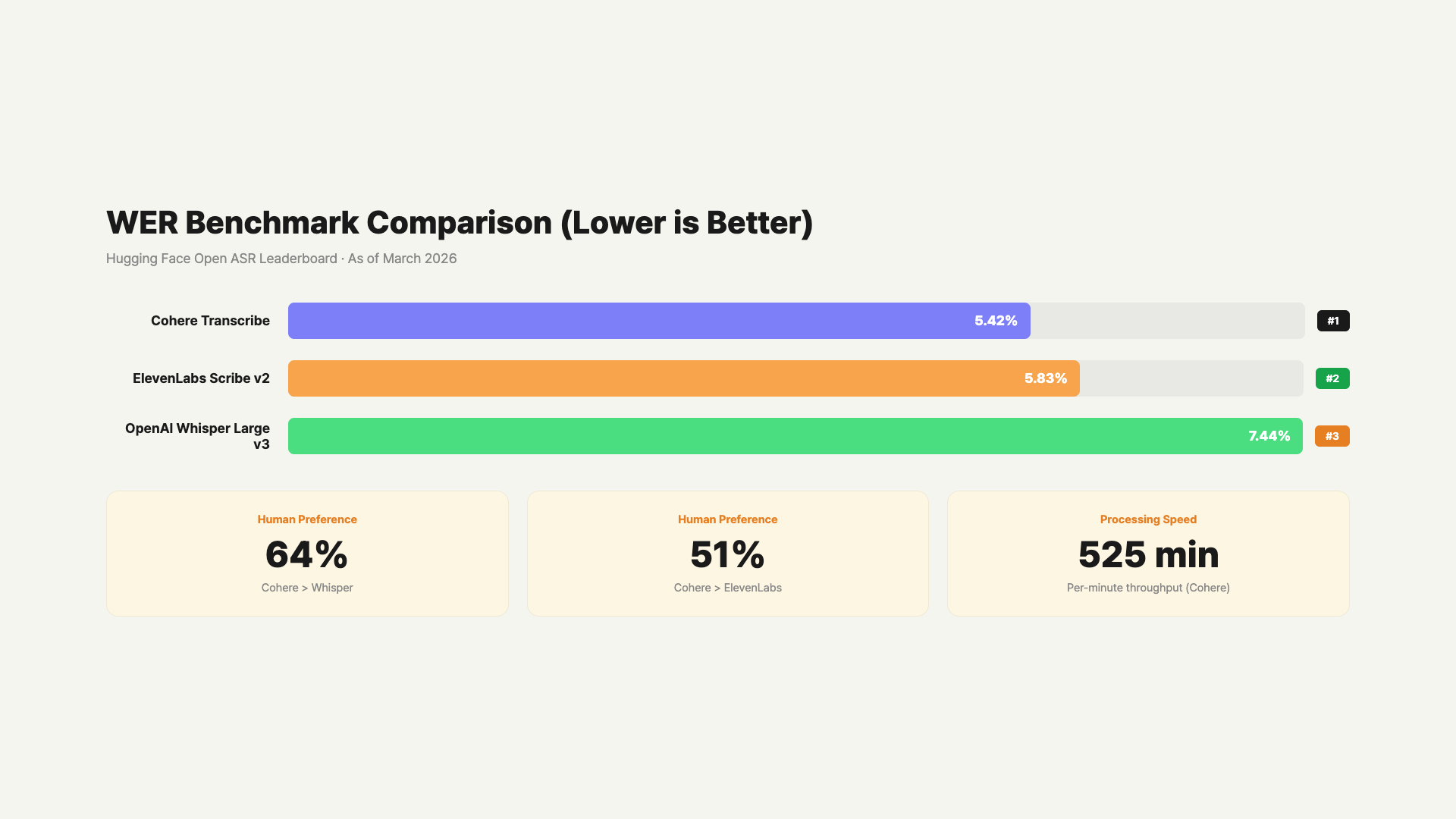 WER Benchmark Comparison (Lower is Better)

Hugging Face Open ASR Leaderboard · As of March 2026

Cohere Transcribe 5.42% #1

ElevenLabs Scribe v2 5.83% #2

OpenAI Whisper Large v3 7.44% #3

Human Preference
64%
Cohere > Whisper

Human Preference
51%
Cohere > ElevenLabs

Processing Speed
525 min
Per-minute throughput (Cohere)